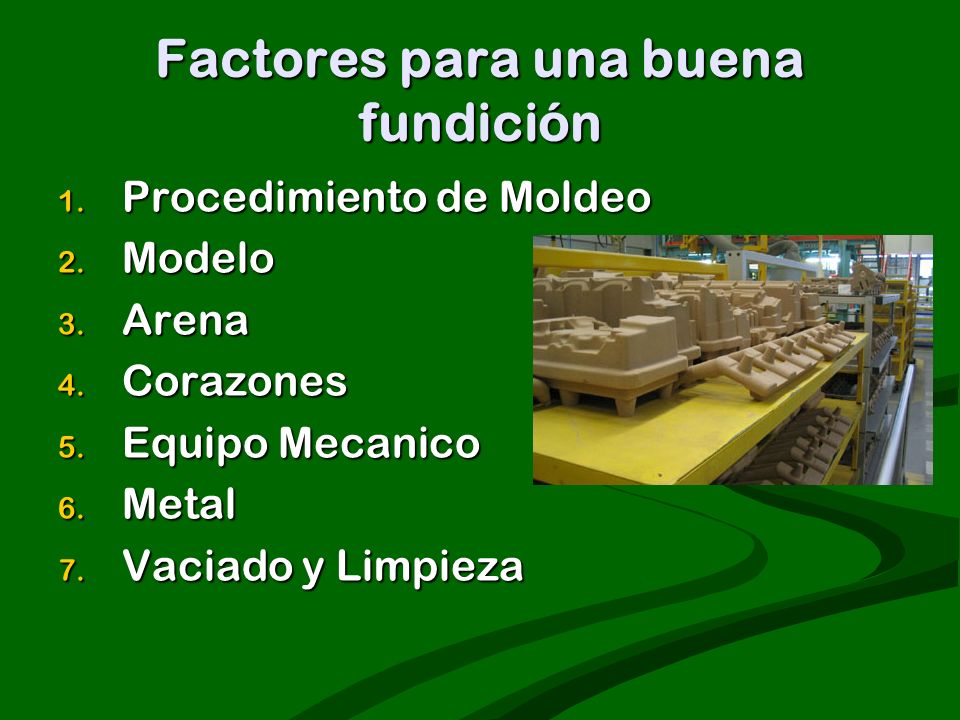 Factores para una buena fundición

1. Procedimiento de Moldeo
2. Modelo
3. Arena
4. Corazones
5. Equipo Mecanico
6. Metal
7. Vaciado y Limpieza